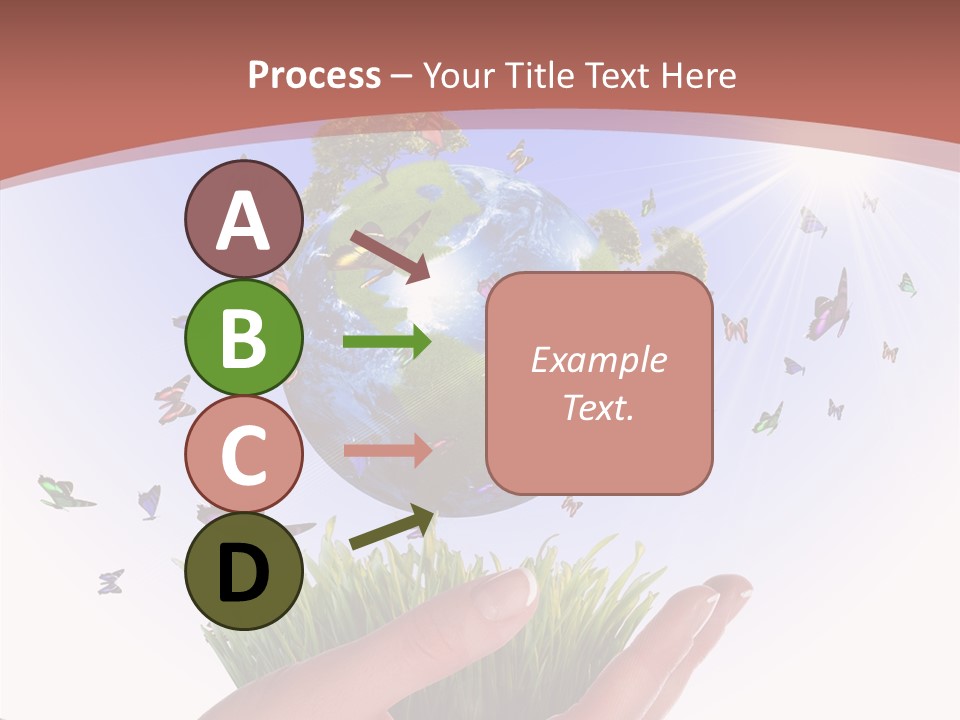 Process – Your Title Text Here

A

B

C

D

Example Text.